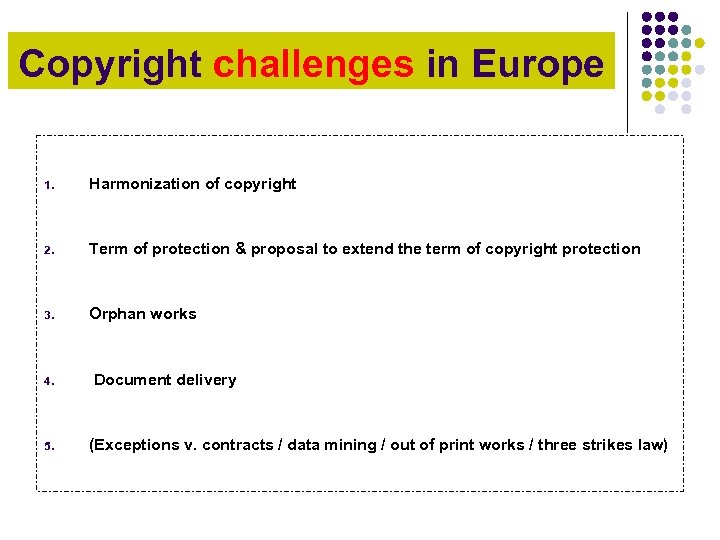 Copyright challenges in Europe

1. Harmonization of copyright

2. Term of protection & proposal to extend the term of copyright protection

3. Orphan works

4. Document delivery

5. (Exceptions v. contracts / data mining / out of print works / three strikes law)